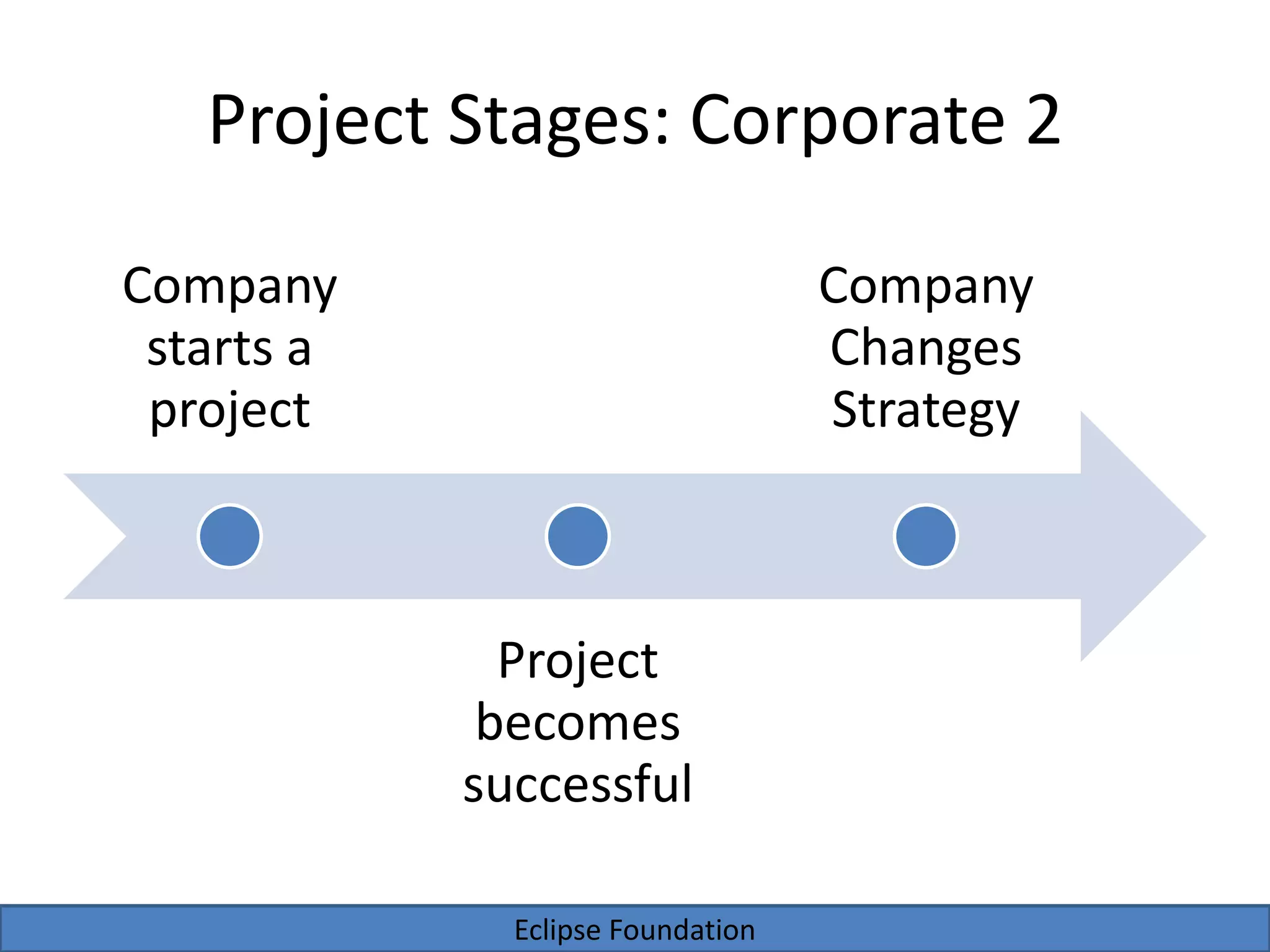 Project Stages: Corporate 2

Company starts a project

Project becomes successful

Company Changes Strategy

Eclipse Foundation